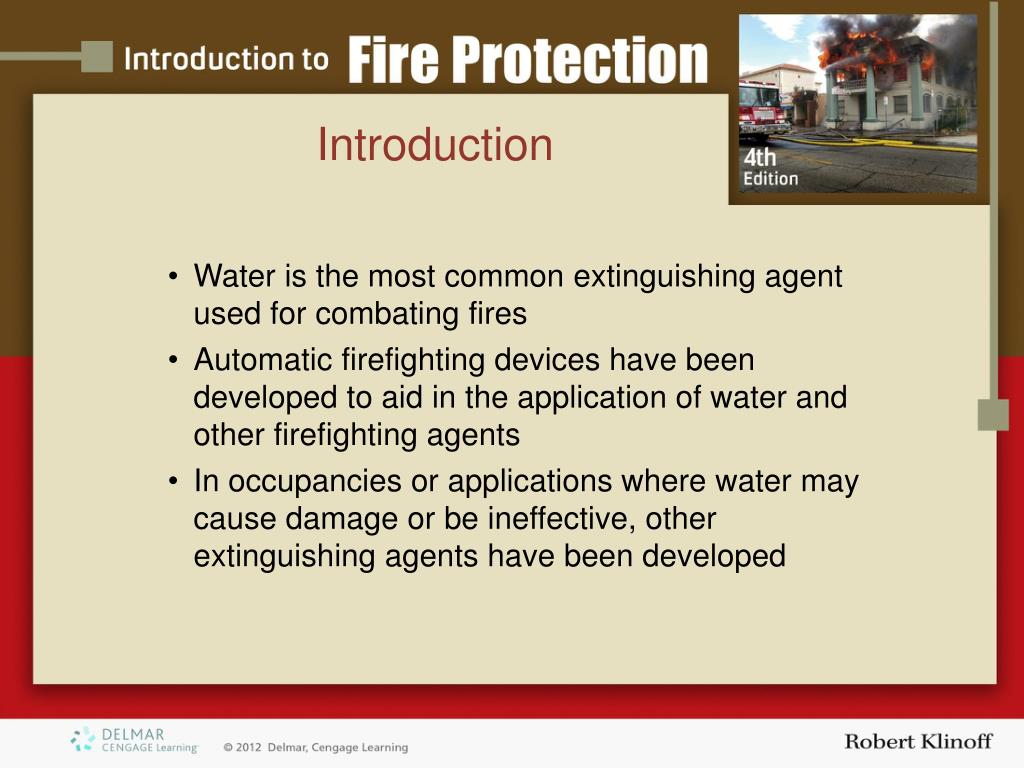 Introduction to Fire Protection

4th Edition

Introduction

• Water is the most common extinguishing agent used for combating fires
• Automatic firefighting devices have been developed to aid in the application of water and other firefighting agents
• In occupancies or applications where water may cause damage or be ineffective, other extinguishing agents have been developed

DELMAR CENGAGE Learning

© 2012 Delmar, Cengage Learning

Robert Klinoff